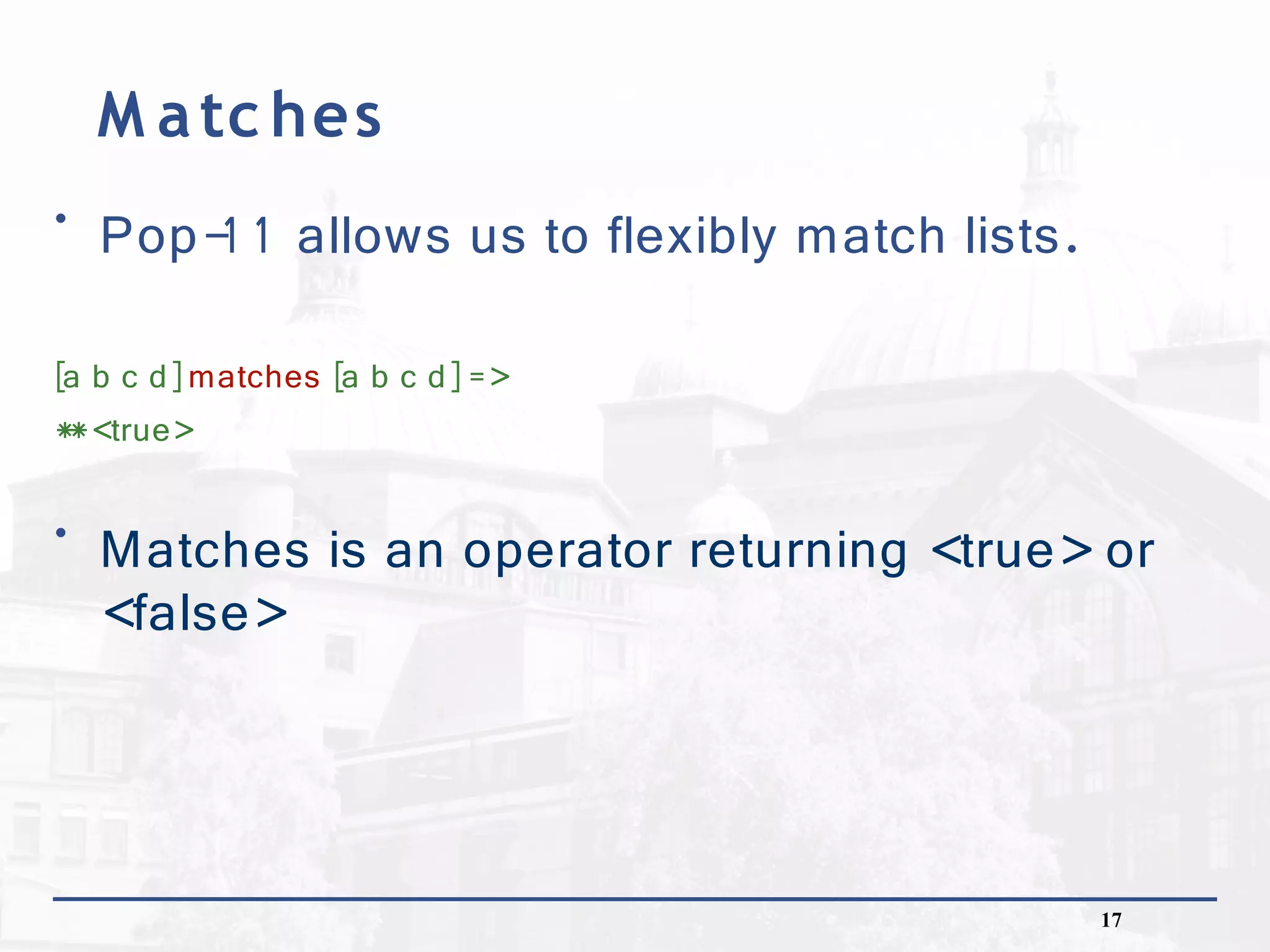 Matches

• Pop-11 allows us to flexibly match lists.

[a b c d] matches [a b c d] =>
** <true>

• Matches is an operator returning <true> or <false>

17